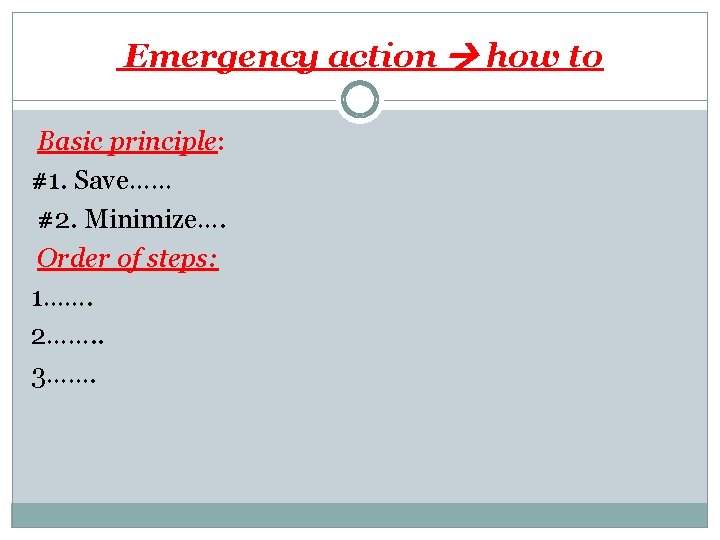 Emergency action → how to

Basic principle:

#1. Save……

#2. Minimize….

Order of steps:

1…….

2……..

3…….